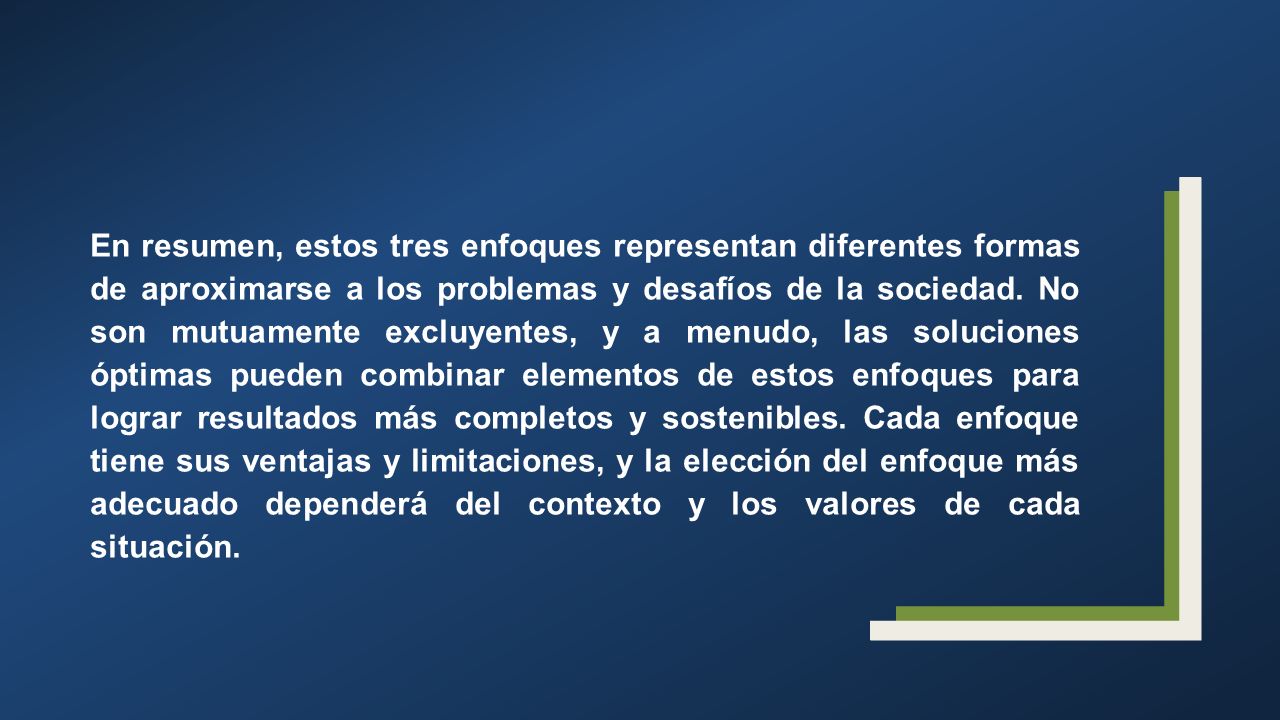 En resumen, estos tres enfoques representan diferentes formas de aproximarse a los problemas y desafíos de la sociedad. No son mutuamente excluyentes, y a menudo, las soluciones óptimas pueden combinar elementos de estos enfoques para lograr resultados más completos y sostenibles. Cada enfoque tiene sus ventajas y limitaciones, y la elección del enfoque más adecuado dependerá del contexto y los valores de cada situación.